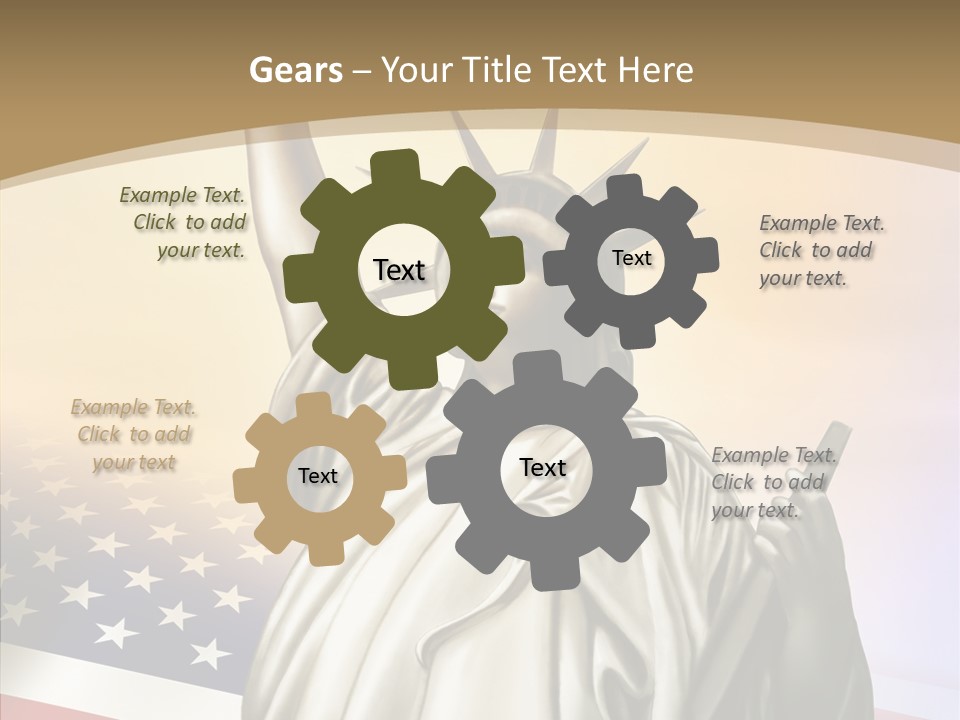 Gears – Your Title Text Here

Example Text. Click to add your text.

Text

Text

Example Text. Click to add your text.

Example Text. Click to add your text

Text

Text

Example Text. Click to add your text.